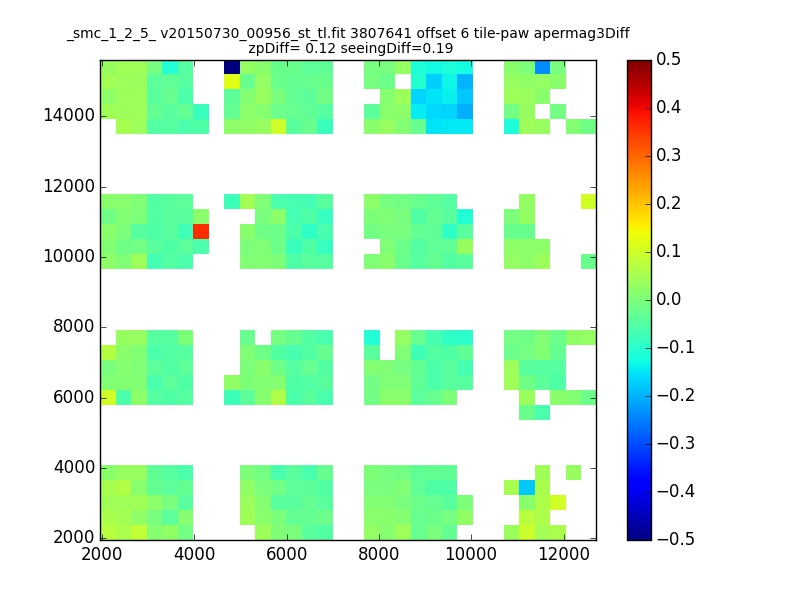 _smc_1_2_5_ v20150730_00956_st_tl.fit 3807641 offset 6 tile-paw apermag3Diff
zpDiff= 0.12 seeingDiff=0.19

14000
12000
10000
8000
6000
4000
2000

2000 4000 6000 8000 10000 12000

0.5
0.4
0.3
0.2
0.1
0.0
−0.1
−0.2
−0.3
−0.4
−0.5